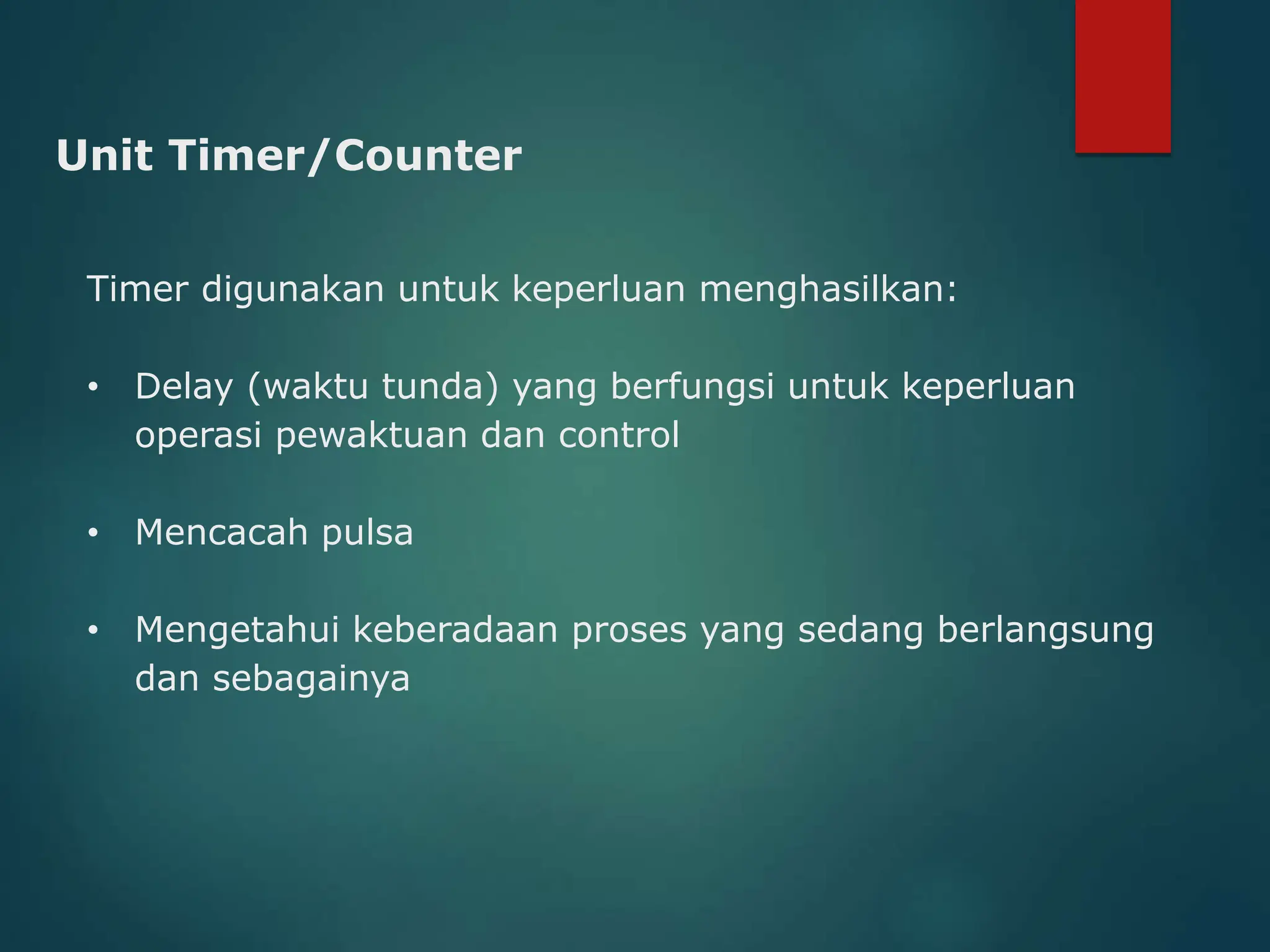 Unit Timer/Counter

Timer digunakan untuk keperluan menghasilkan:

• Delay (waktu tunda) yang berfungsi untuk keperluan operasi pewaktuan dan control

• Mencacah pulsa

• Mengetahui keberadaan proses yang sedang berlangsung dan sebagainya